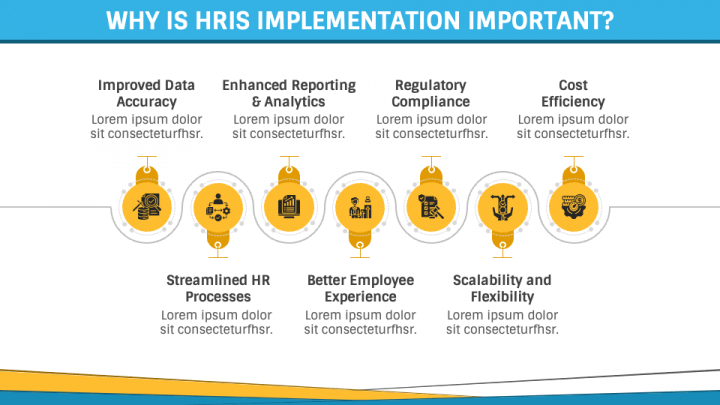 WHY IS HRIS IMPLEMENTATION IMPORTANT?

Improved Data Accuracy
Lorem ipsum dolor sit consecteturfhsr.

Enhanced Reporting & Analytics
Lorem ipsum dolor sit consecteturfhsr.

Regulatory Compliance
Lorem ipsum dolor sit consecteturfhsr.

Cost Efficiency
Lorem ipsum dolor sit consecteturfhsr.

Streamlined HR Processes
Lorem ipsum dolor sit consecteturfhsr.

Better Employee Experience
Lorem ipsum dolor sit consecteturfhsr.

Scalability and Flexibility
Lorem ipsum dolor sit consecteturfhsr.